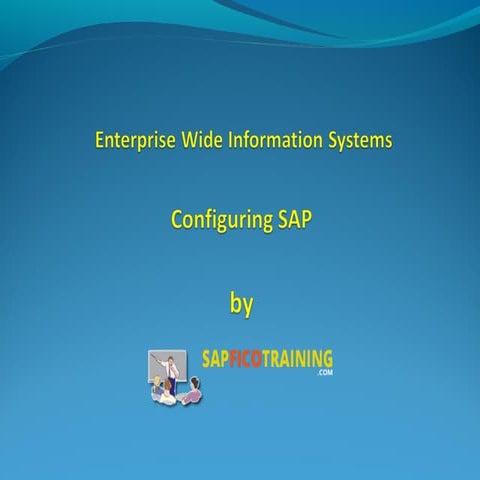 Enterprise Wide Information Systems

Configuring SAP

by

SAPFICOTRAINING
.COM